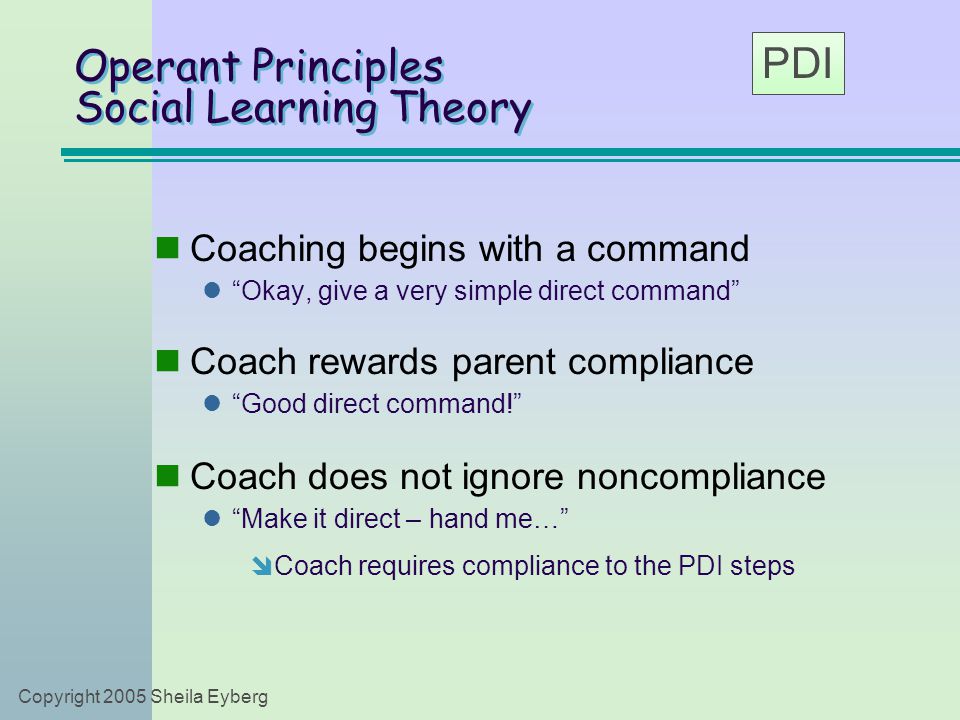 Operant Principles
Social Learning Theory

PDI

Coaching begins with a command

“Okay, give a very simple direct command”

Coach rewards parent compliance

“Good direct command!”

Coach does not ignore noncompliance

“Make it direct – hand me…”

Coach requires compliance to the PDI steps

Copyright 2005 Sheila Eyberg